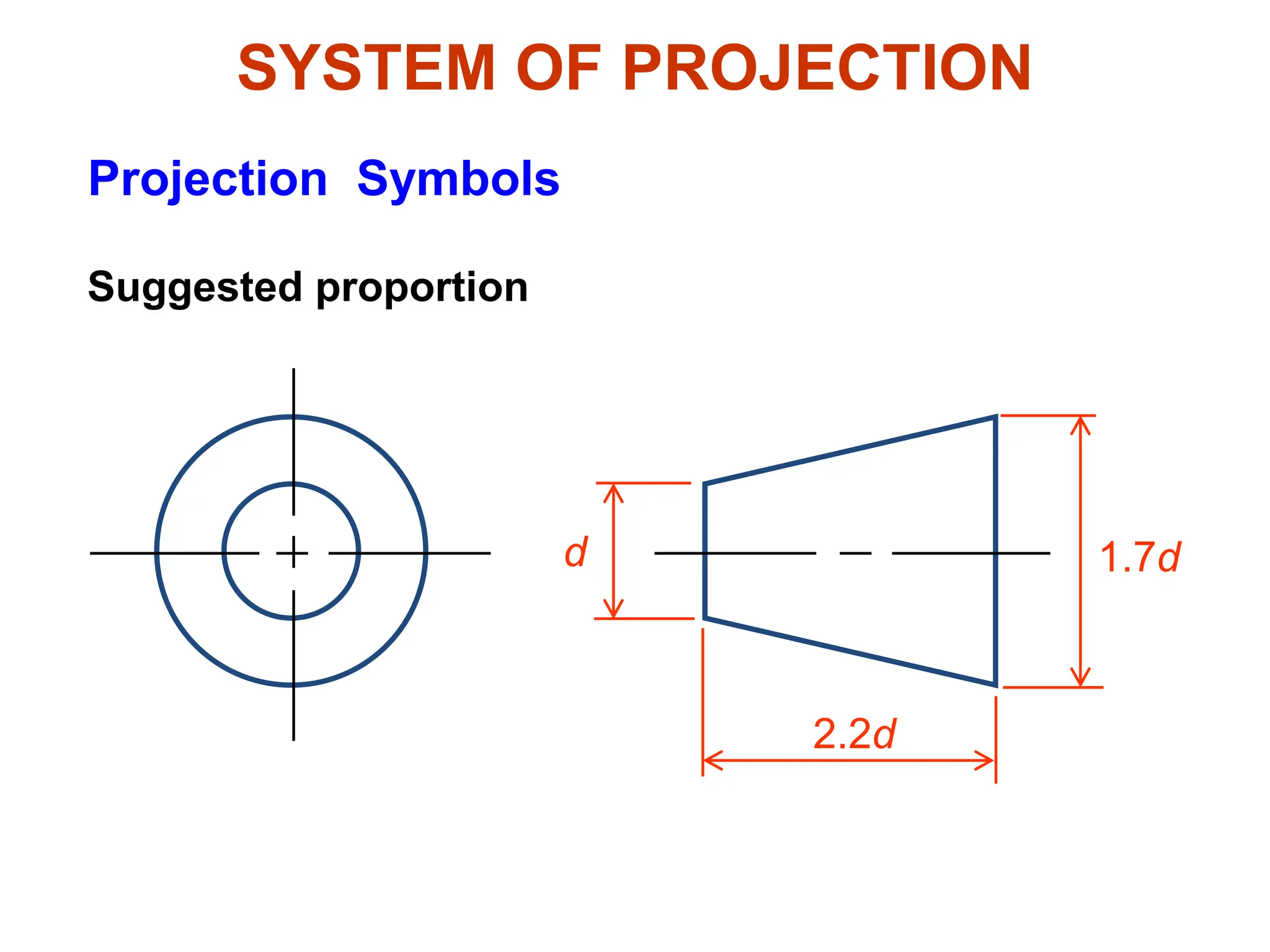 SYSTEM OF PROJECTION

Projection Symbols

Suggested proportion

$d$

$1.7d$

$2.2d$